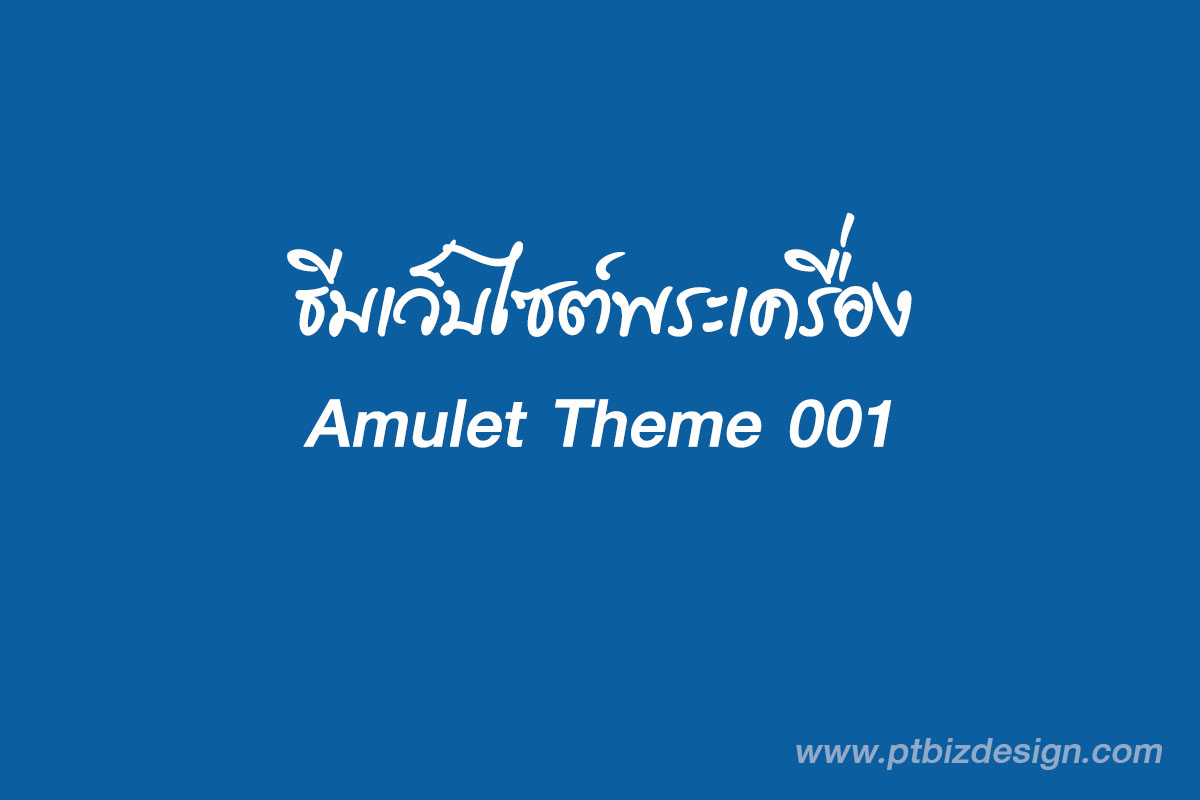 ธีมเว็บไซต์พระเครื่อง
Amulet Theme 001

www.ptbizdesign.com